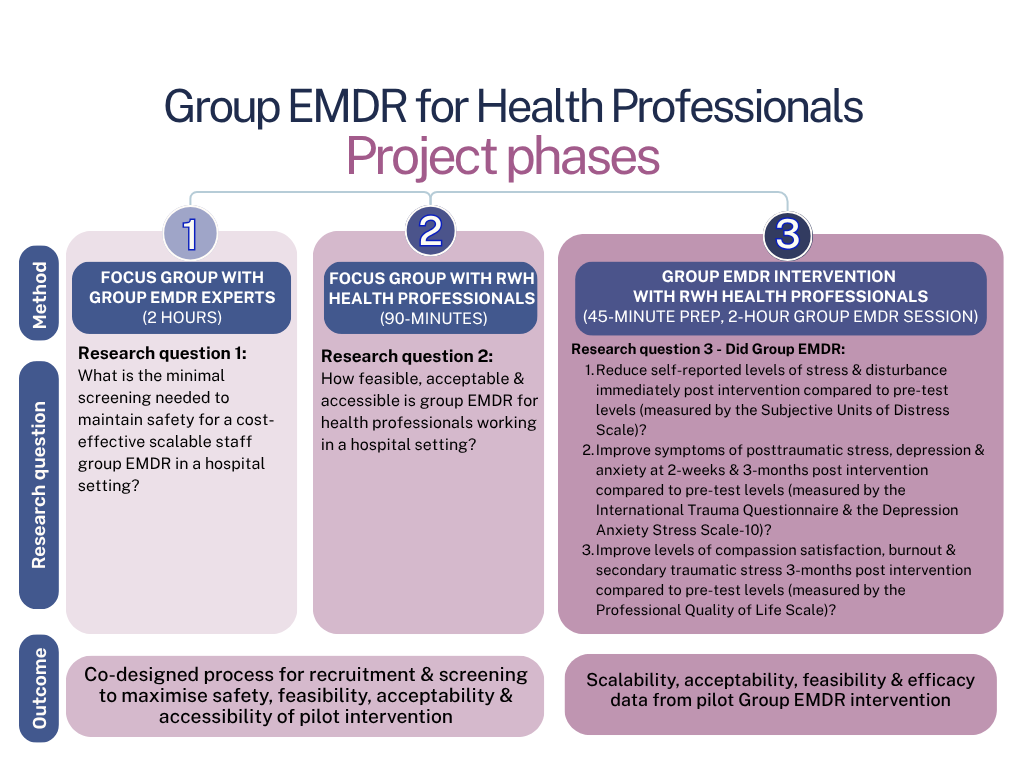 Group EMDR for Health Professionals
Project phases

Method

Research question

Outcome

1

FOCUS GROUP WITH GROUP EMDR EXPERTS
(2 HOURS)

Research question 1:
What is the minimal screening needed to maintain safety for a cost-effective scalable staff group EMDR in a hospital setting?

2

FOCUS GROUP WITH RWH HEALTH PROFESSIONALS
(90-MINUTES)

Research question 2:
How feasible, acceptable & accessible is group EMDR for health professionals working in a hospital setting?

3

GROUP EMDR INTERVENTION WITH RWH HEALTH PROFESSIONALS
(45-MINUTE PREP, 2-HOUR GROUP EMDR SESSION)

Research question 3 - Did Group EMDR:
1. Reduce self-reported levels of stress & disturbance immediately post intervention compared to pre-test levels (measured by the Subjective Units of Distress Scale)?
2. Improve symptoms of posttraumatic stress, depression & anxiety at 2-weeks & 3-months post intervention compared to pre-test levels (measured by the International Trauma Questionnaire & the Depression Anxiety Stress Scale-10)?
3. Improve levels of compassion satisfaction, burnout & secondary traumatic stress 3-months post intervention compared to pre-test levels (measured by the Professional Quality of Life Scale)?

Co-designed process for recruitment & screening to maximise safety, feasibility, acceptability & accessibility of pilot intervention

Scalability, acceptability, feasibility & efficacy data from pilot Group EMDR intervention